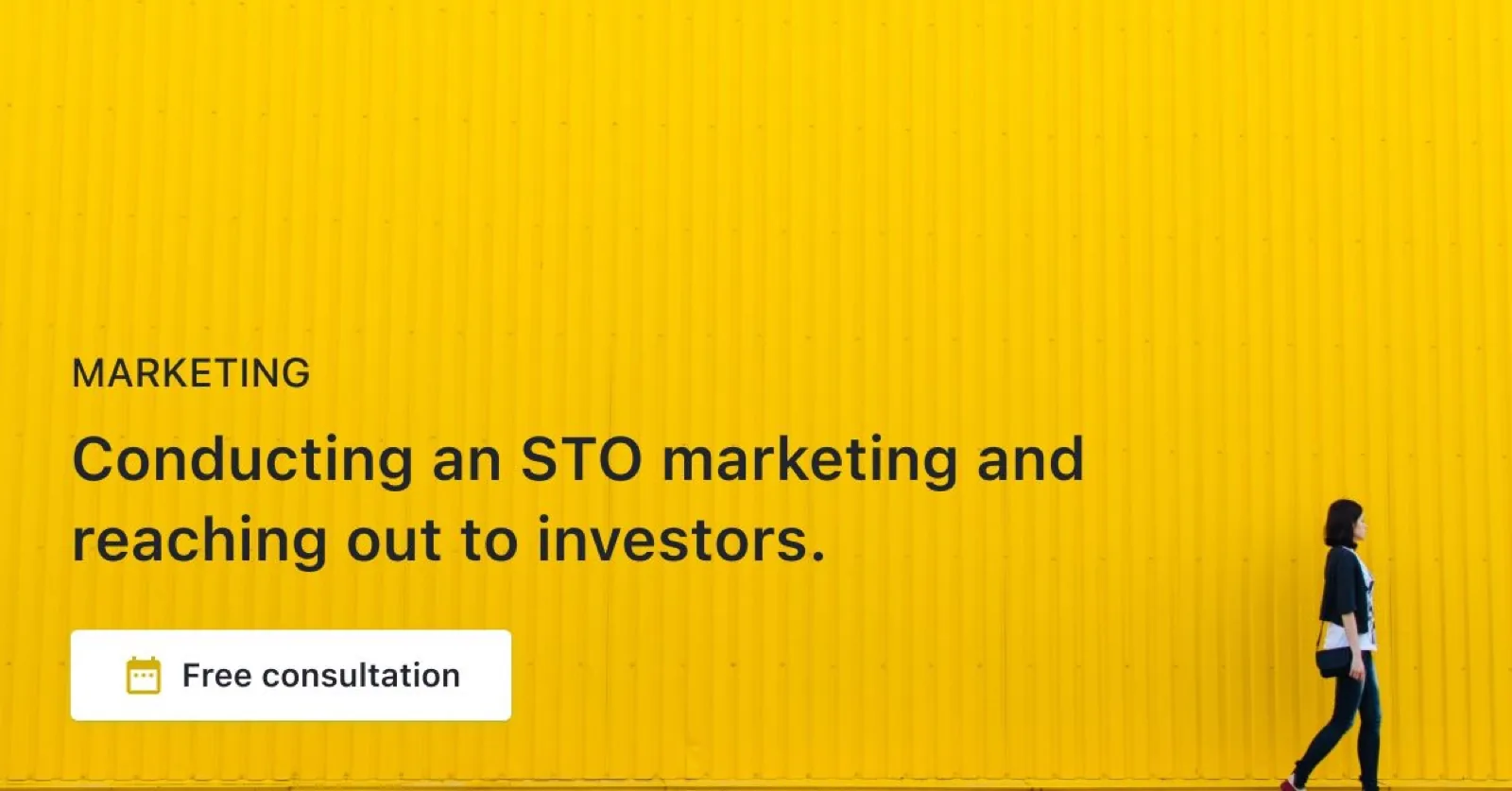 MARKETING

Conducting an STO marketing and reaching out to investors.

Free consultation